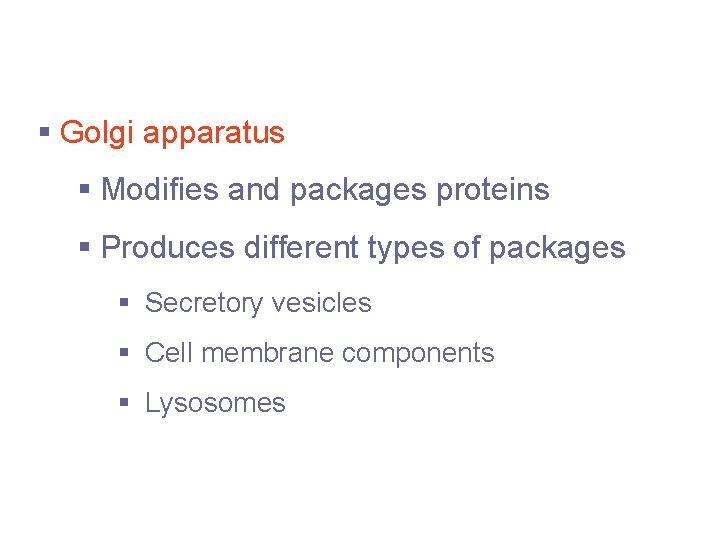 ▪ Golgi apparatus
▪ Modifies and packages proteins
▪ Produces different types of packages
▪ Secretory vesicles
▪ Cell membrane components
▪ Lysosomes